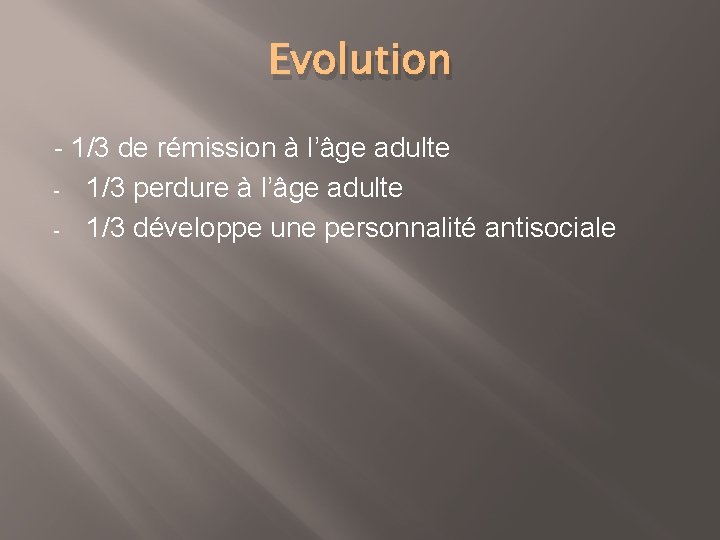 Evolution

- 1/3 de rémission à l’âge adulte
- 1/3 perdure à l’âge adulte
- 1/3 développe une personnalité antisociale